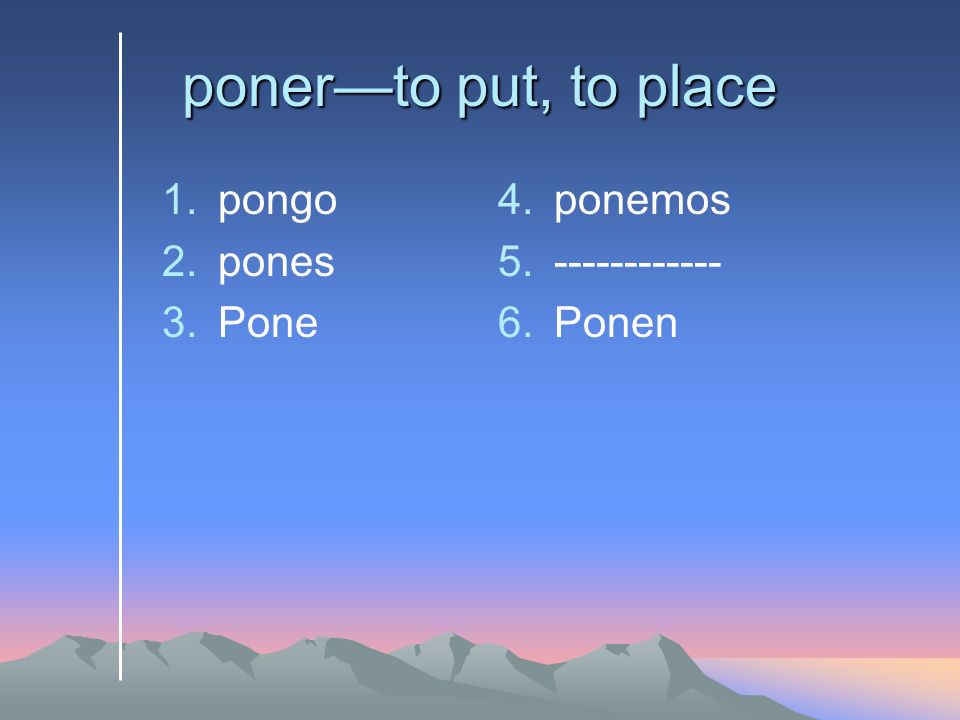 poner—to put, to place

1. pongo
2. pones
3. Pone

4. ponemos
5. ------------
6. Ponen